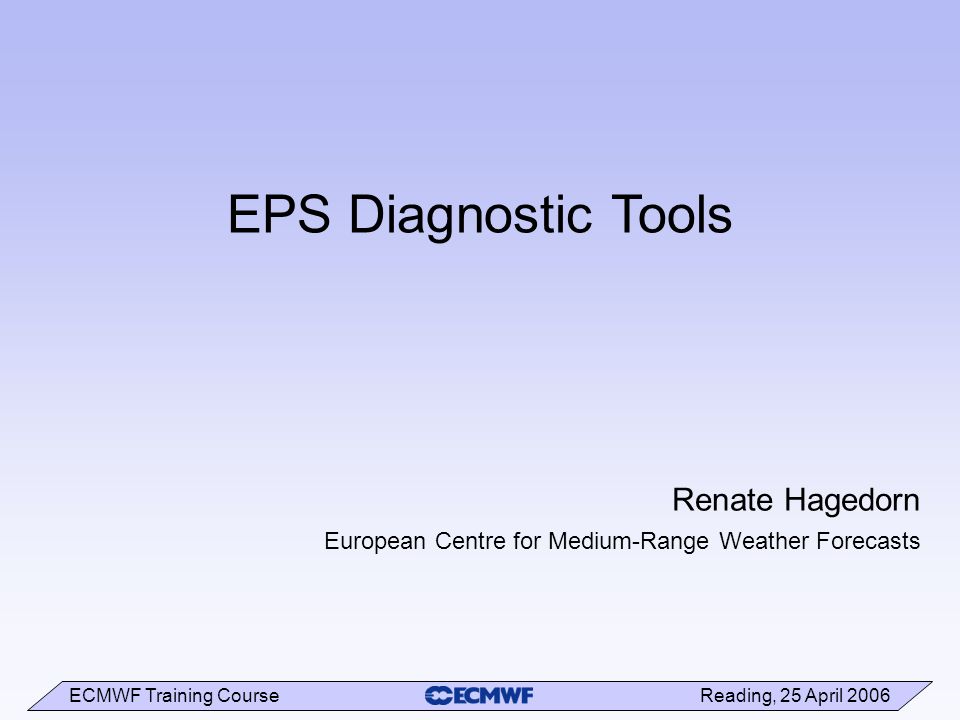 EPS Diagnostic Tools

Renate Hagedorn

European Centre for Medium-Range Weather Forecasts

ECMWF Training Course ECMWF Reading, 25 April 2006